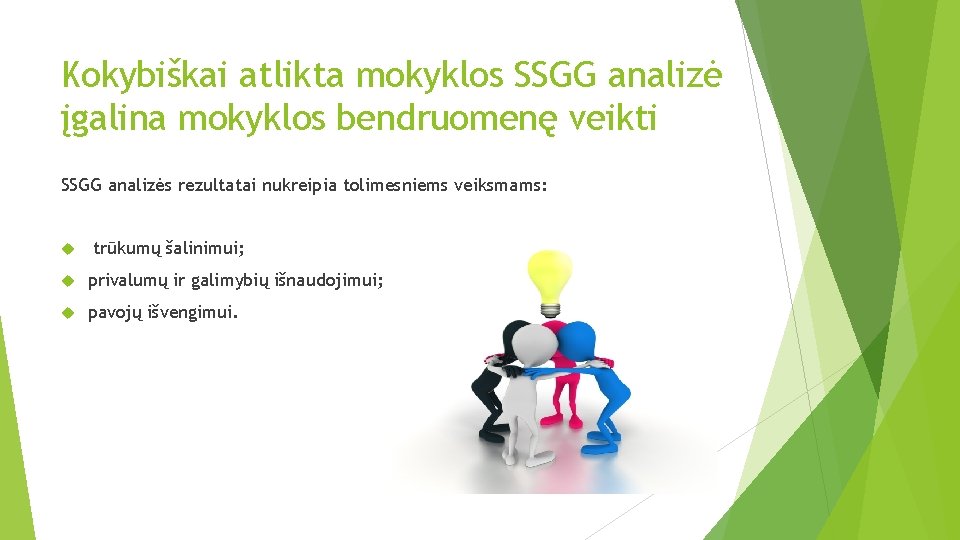 Kokybiškai atlikta mokyklos SSGG analizė įgalina mokyklos bendruomenę veikti

SSGG analizės rezultatai nukreipia tolimesniems veiksmams:

trūkumų šalinimui;

privalumų ir galimybių išnaudojimui;

pavojų išvengimui.